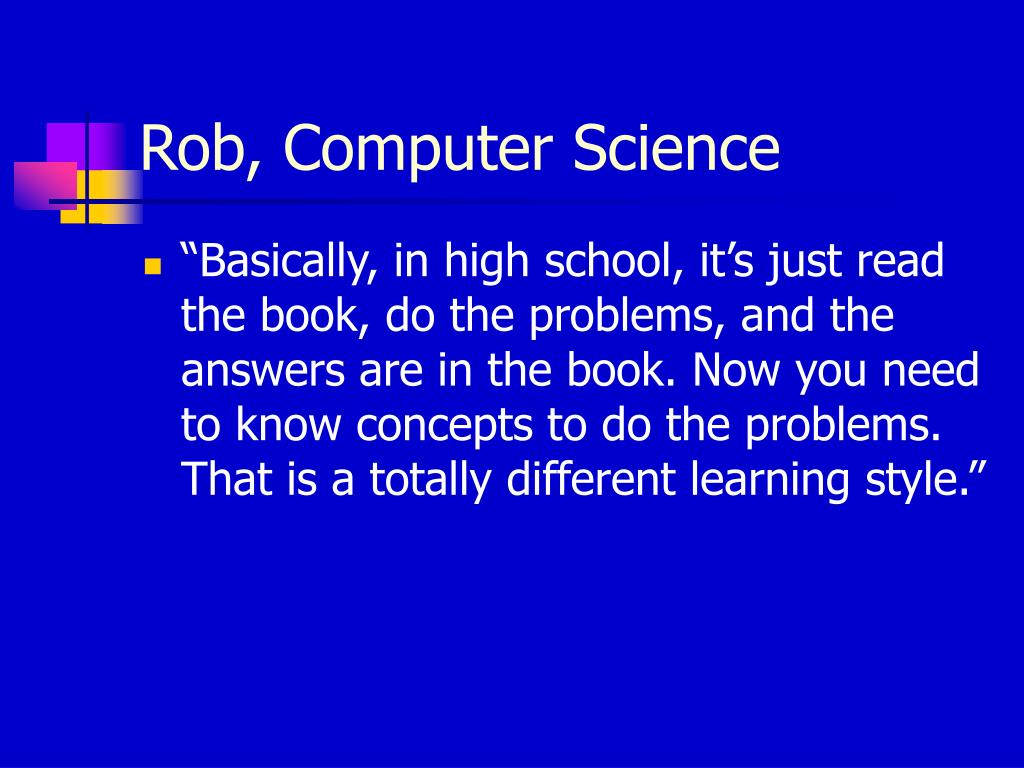 Rob, Computer Science

“Basically, in high school, it’s just read the book, do the problems, and the answers are in the book. Now you need to know concepts to do the problems. That is a totally different learning style.”